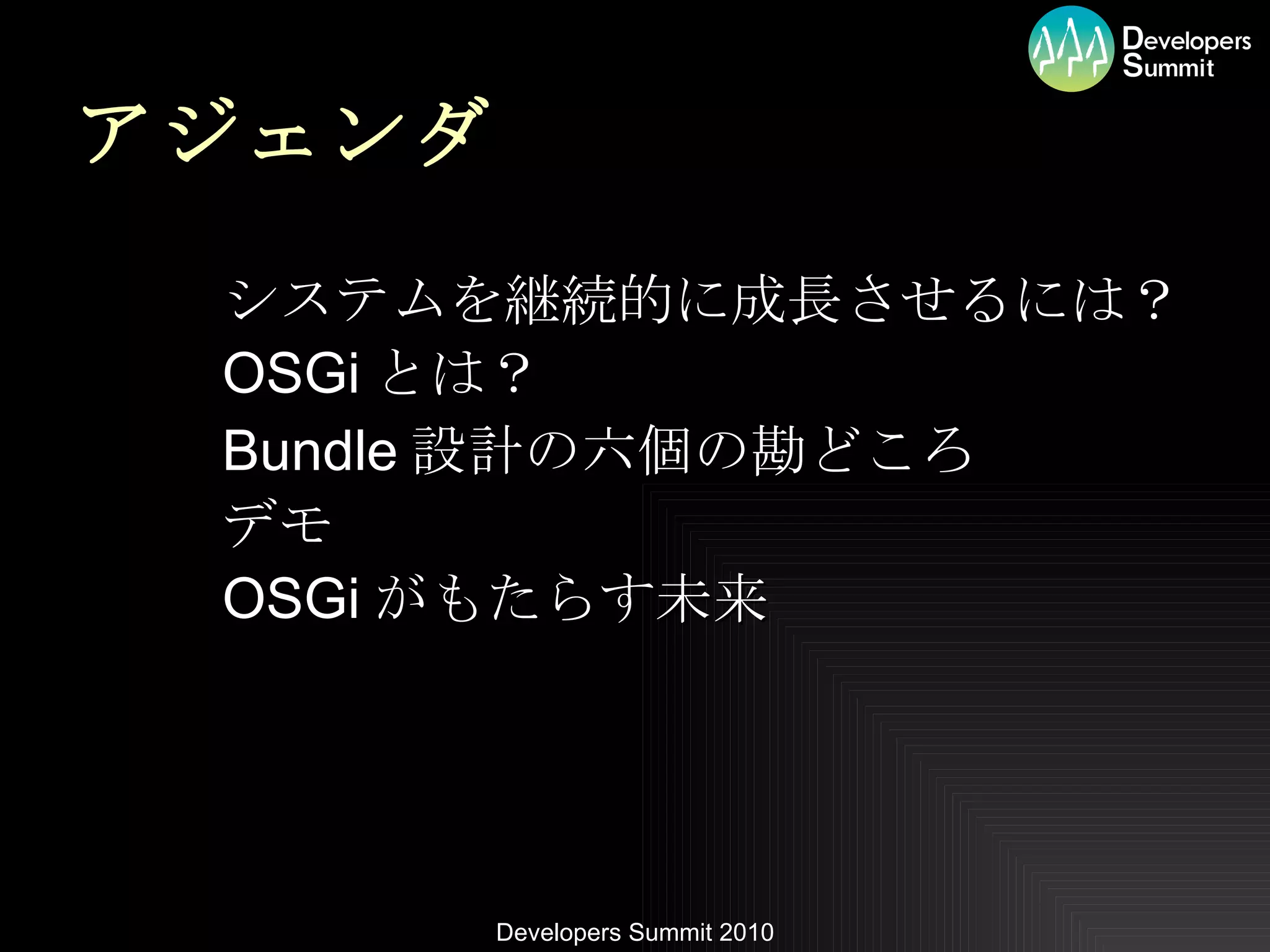 Developers Summit

アジェンダ

システムを継続的に成長させるには？

OSGi とは？

Bundle 設計の六個の勘どころ

デモ

OSGi がもたらす未来

Developers Summit 2010